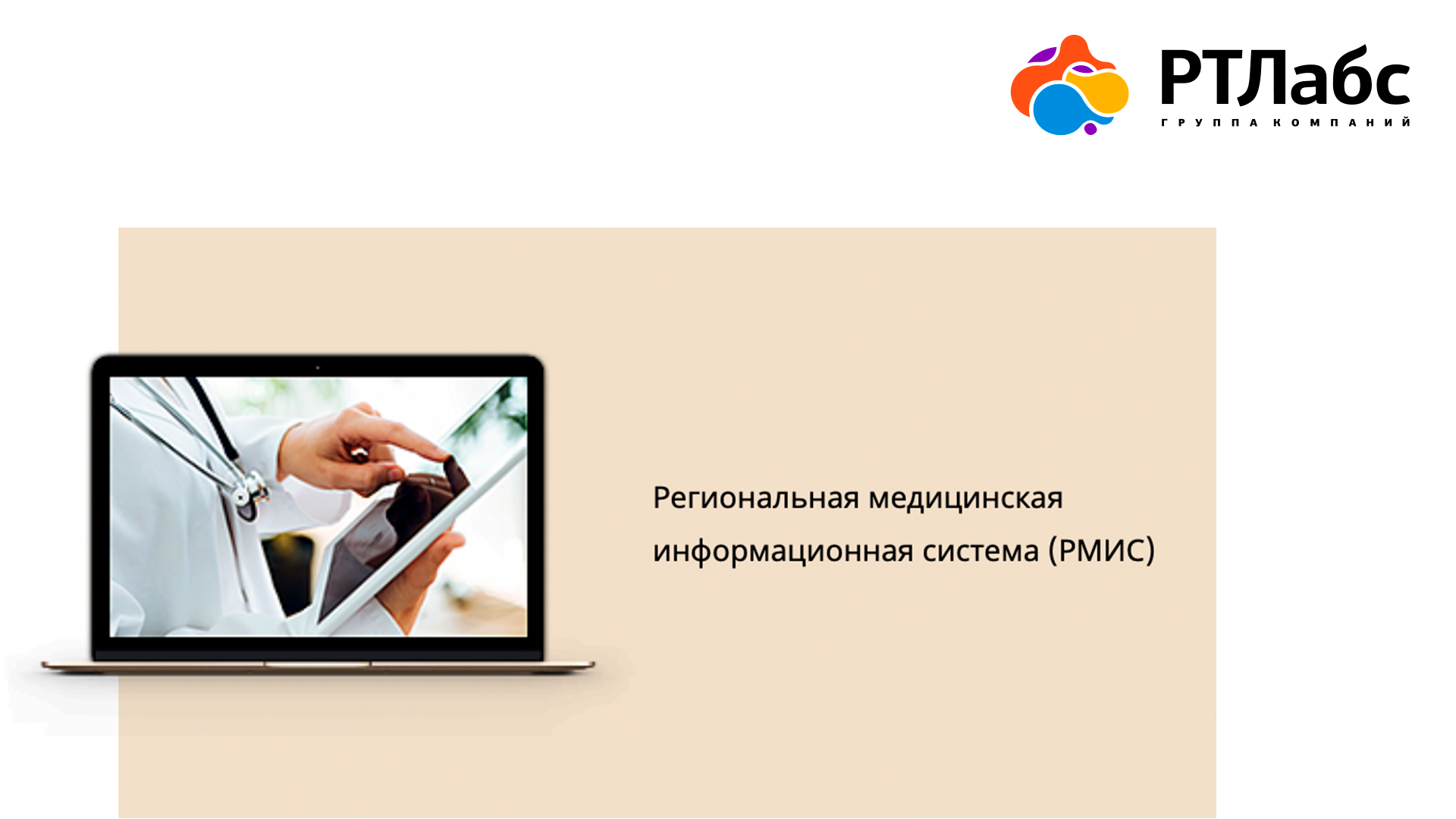 РТЛабс
ГРУППА КОМПАНИЙ

Региональная медицинская информационная система (РМИС)